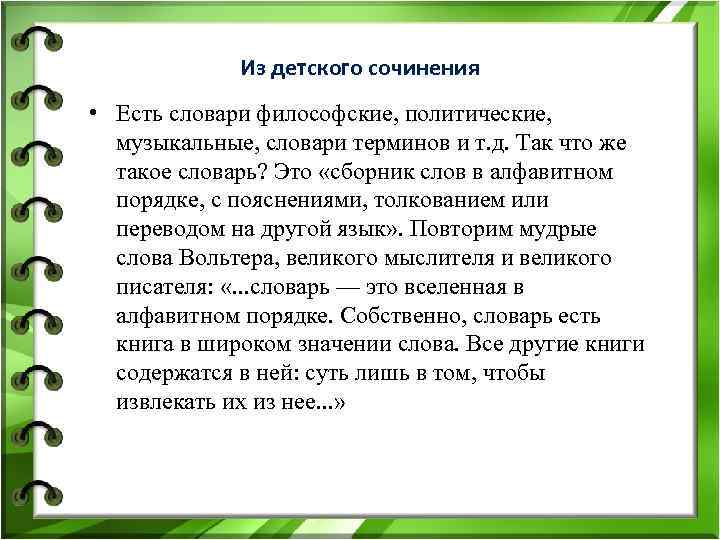 Из детского сочинения

• Есть словари философские, политические, музыкальные, словари терминов и т.д. Так что же такое словарь? Это «сборник слов в алфавитном порядке, с пояснениями, толкованием или переводом на другой язык». Повторим мудрые слова Вольтера, великого мыслителя и великого писателя: «...словарь — это вселенная в алфавитном порядке. Собственно, словарь есть книга в широком значении слова. Все другие книги содержатся в ней: суть лишь в том, чтобы извлекать их из нее...»